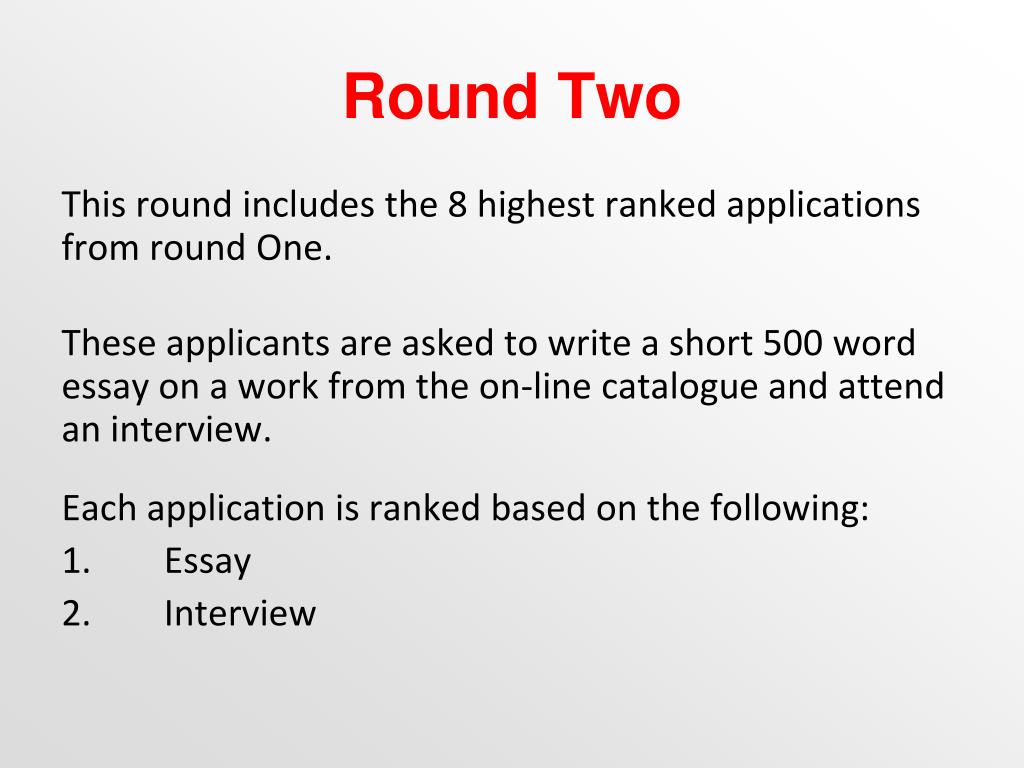 Round Two

This round includes the 8 highest ranked applications from round One.

These applicants are asked to write a short 500 word essay on a work from the on-line catalogue and attend an interview.

Each application is ranked based on the following:
1. Essay
2. Interview